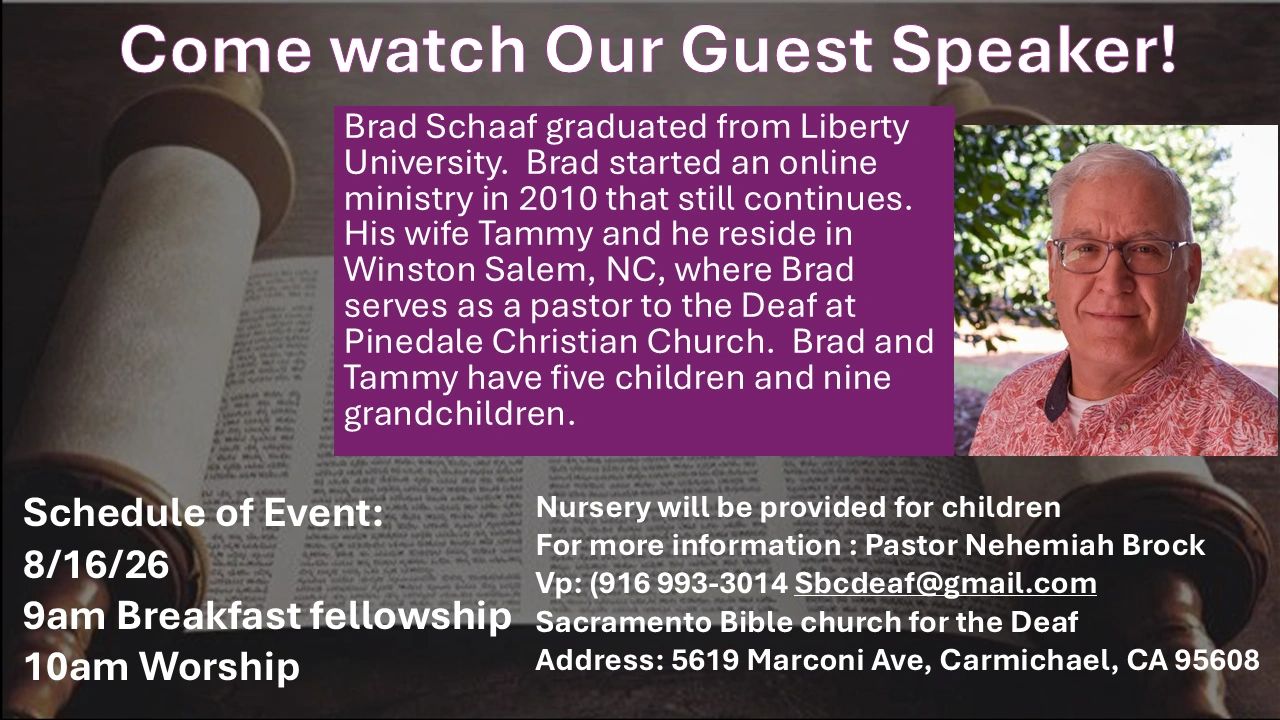 Come watch Our Guest Speaker!

Brad Schaaf graduated from Liberty University. Brad started an online ministry in 2010 that still continues. His wife Tammy and he reside in Winston Salem, NC, where Brad serves as a pastor to the Deaf at Pinedale Christian Church. Brad and Tammy have five children and nine grandchildren.

Schedule of Event:
8/16/26
9am Breakfast fellowship
10am Worship

Nursery will be provided for children
For more information : Pastor Nehemiah Brock
Vp: (916 993-3014 Sbcdeaf@gmail.com
Sacramento Bible church for the Deaf
Address: 5619 Marconi Ave, Carmichael, CA 95608